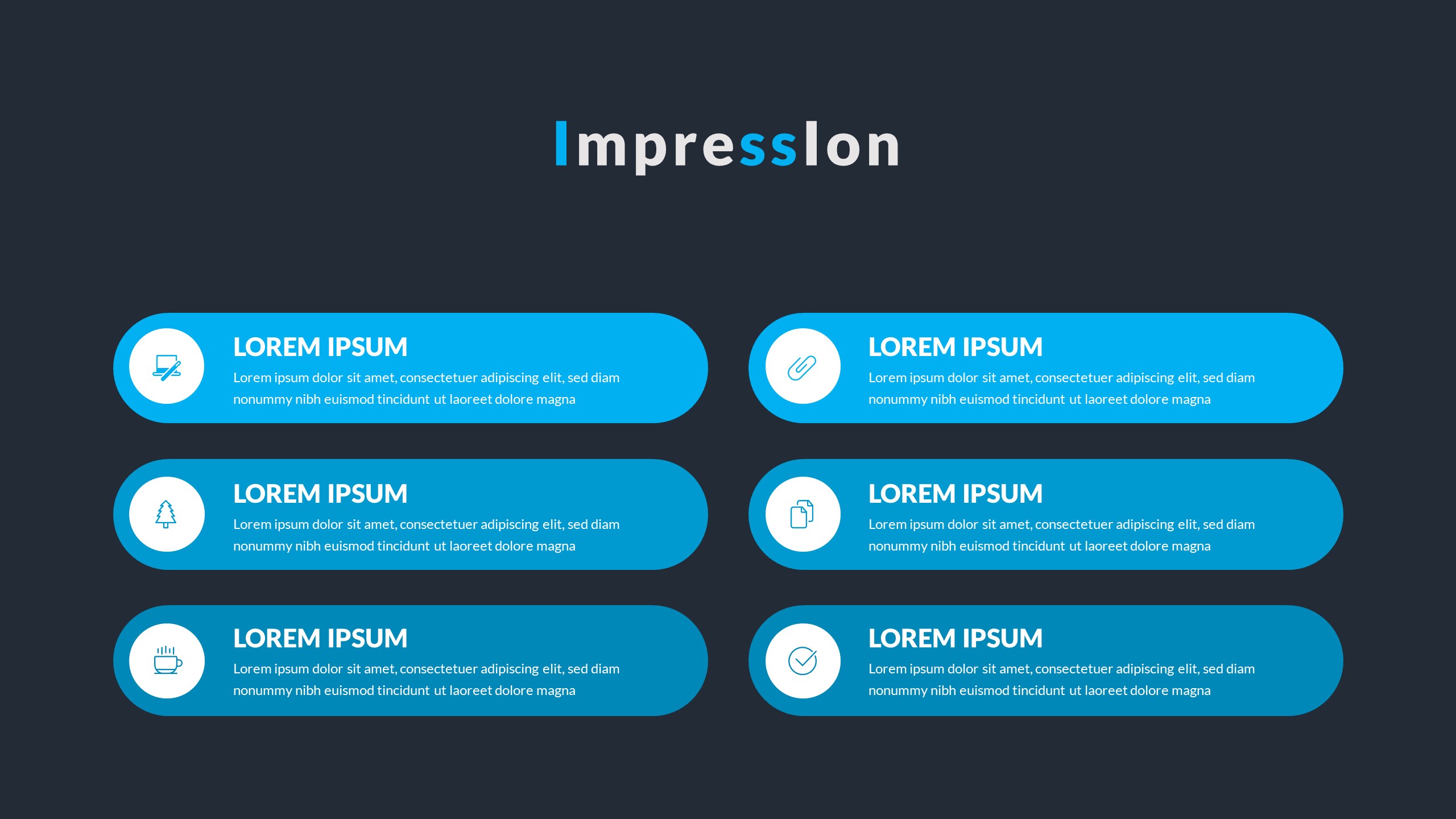 ImpressIon

LOREM IPSUM
Lorem ipsum dolor sit amet, consectetuer adipiscing elit, sed diam nonummy nibh euismod tincidunt ut laoreet dolore magna

LOREM IPSUM
Lorem ipsum dolor sit amet, consectetuer adipiscing elit, sed diam nonummy nibh euismod tincidunt ut laoreet dolore magna

LOREM IPSUM
Lorem ipsum dolor sit amet, consectetuer adipiscing elit, sed diam nonummy nibh euismod tincidunt ut laoreet dolore magna

LOREM IPSUM
Lorem ipsum dolor sit amet, consectetuer adipiscing elit, sed diam nonummy nibh euismod tincidunt ut laoreet dolore magna

LOREM IPSUM
Lorem ipsum dolor sit amet, consectetuer adipiscing elit, sed diam nonummy nibh euismod tincidunt ut laoreet dolore magna

LOREM IPSUM
Lorem ipsum dolor sit amet, consectetuer adipiscing elit, sed diam nonummy nibh euismod tincidunt ut laoreet dolore magna